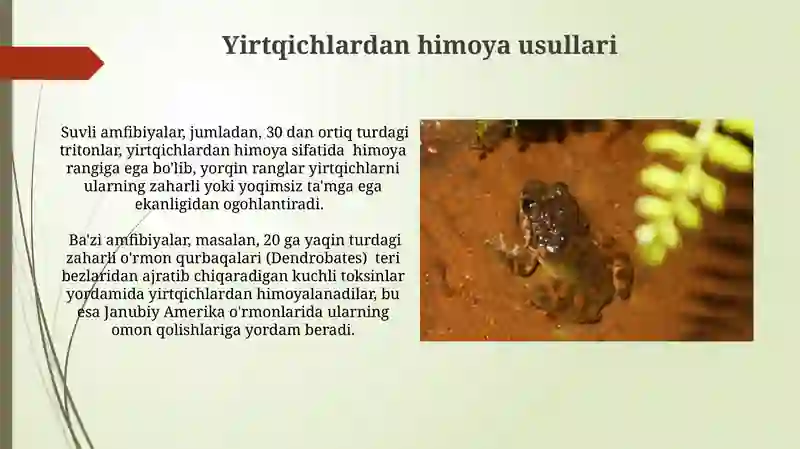 Yirtqichlardan himoya usullari

Suvli amfibiyalar, jumladan, 30 dan ortiq turdagi tritonlar, yirtqichlardan himoya sifatida himoya rangiga ega bo'lib, yorqin ranglar yirtqichlarni ularning zaharli yoki yoqimsiz ta'mga ega ekanligidan ogohlantiradi.

Ba'zi amfibiyalar, masalan, 20 ga yaqin turdagi zaharli o'rmon qurbaqalari (Dendrobates) teri bezlaridan ajratib chiqaradigan kuchli toksinlar yordamida yirtqichlardan himoyalanadilar, bu esa Janubiy Amerika o'rmonlarida ularning omon qolishlariga yordam beradi.